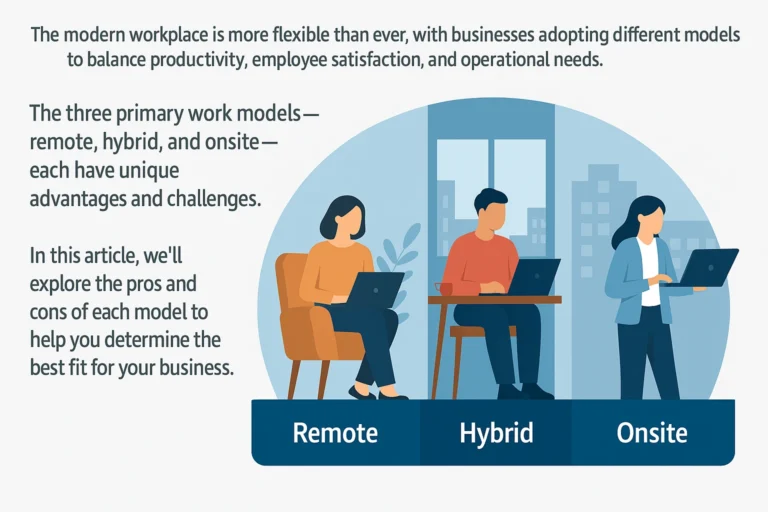 The modern workplace is more flexible than ever, with businesses adopting different models to balance productivity, employee satisfaction, and operational needs.

The three primary work models—remote, hybrid, and onsite—each have unique advantages and challenges.

In this article, we'll explore the pros and cons of each model to help you determine the best fit for your business.

Remote

Hybrid

Onsite